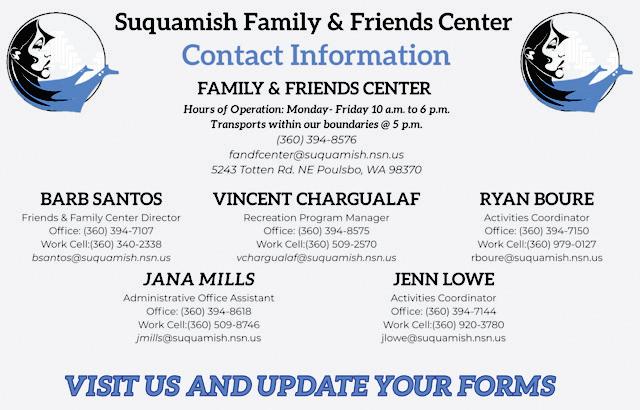 Suquamish Family & Friends Center

Contact Information

FAMILY & FRIENDS CENTER

Hours of Operation: Monday- Friday 10 a.m. to 6 p.m.
Transports within our boundaries @ 5 p.m.
(360) 394-8576
fandfcenter@suquamish.nsn.us
5243 Totten Rd. NE Poulsbo, WA 98370

BARB SANTOS
Friends & Family Center Director
Office: (360) 394-7107
Work Cell:(360) 340-2338
bsantos@suquamish.nsn.us

VINCENT CHARGUALAF
Recreation Program Manager
Office: (360) 394-8575
Work Cell:(360) 509-2570
vchargualaf@suquamish.nsn.us

RYAN BOURE
Activities Coordinator
Office: (360) 394-7150
Work Cell:(360) 979-0127
rboure@suquamish.nsn.us

JANA MILLS
Administrative Office Assistant
Office: (360) 394-8618
Work Cell:(360) 509-8746
jmills@suquamish.nsn.us

JENN LOWE
Activities Coordinator
Office: (360) 394-7144
Work Cell:(360) 920-3780
jlowe@suquamish.nsn.us

VISIT US AND UPDATE YOUR FORMS